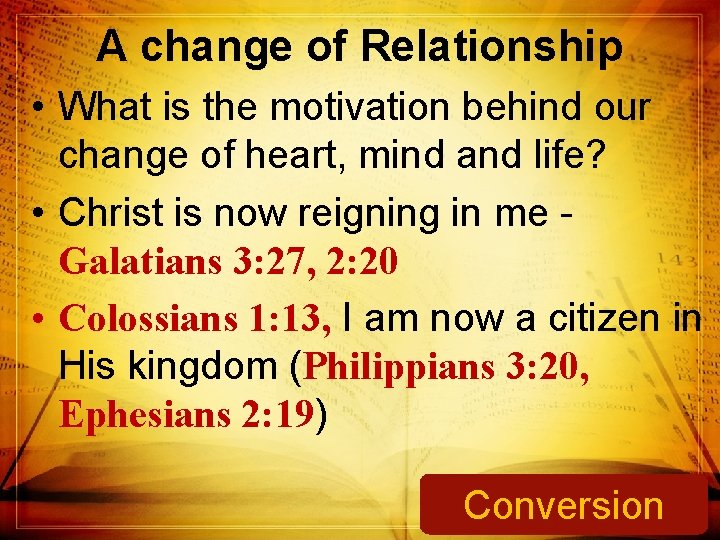 A change of Relationship

• What is the motivation behind our change of heart, mind and life?

• Christ is now reigning in me - Galatians 3:27, 2:20

• Colossians 1:13, I am now a citizen in His kingdom (Philippians 3:20, Ephesians 2:19)

Conversion